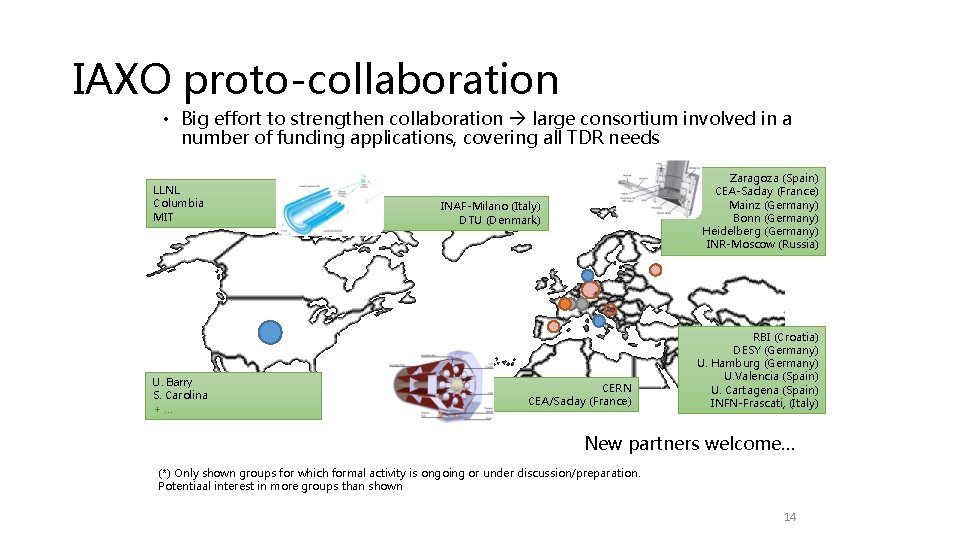 IAXO proto-collaboration

• Big effort to strengthen collaboration → large consortium involved in a number of funding applications, covering all TDR needs

LLNL
Columbia
MIT

INAF-Milano (Italy)
DTU (Denmark)

Zaragoza (Spain)
CEA-Saclay (France)
Mainz (Germany)
Bonn (Germany)
Heidelberg (Germany)
INR-Moscow (Russia)

U. Barry
S. Carolina
+ …

CERN
CEA/Saclay (France)

RBI (Croatia)
DESY (Germany)
U. Hamburg (Germany)
U.Valencia (Spain)
U. Cartagena (Spain)
INFN-Frascati, (Italy)

New partners welcome…

(*) Only shown groups for which formal activity is ongoing or under discussion/preparation. Potentiaal interest in more groups than shown

14